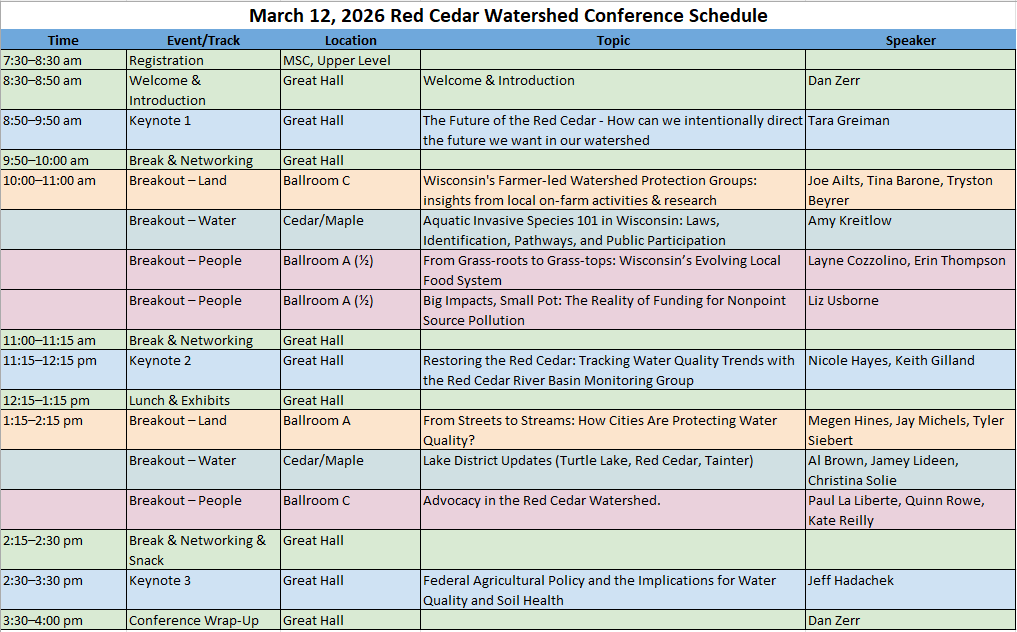 March 12, 2026 Red Cedar Watershed Conference Schedule

| Time | Event/Track | Location | Topic | Speaker |
|---|---|---|---|---|
| 7:30–8:30 am | Registration | MSC, Upper Level | | |
| 8:30–8:50 am | Welcome & Introduction | Great Hall | Welcome & Introduction | Dan Zerr |
| 8:50–9:50 am | Keynote 1 | Great Hall | The Future of the Red Cedar - How can we intentionally direct the future we want in our watershed | Tara Greiman |
| 9:50–10:00 am | Break & Networking | Great Hall | | |
| 10:00–11:00 am | Breakout – Land | Ballroom C | Wisconsin's Farmer-led Watershed Protection Groups: insights from local on-farm activities & research | Joe Ailts, Tina Barone, Tryston Beyrer |
| | Breakout – Water | Cedar/Maple | Aquatic Invasive Species 101 in Wisconsin: Laws, Identification, Pathways, and Public Participation | Amy Kreitlow |
| | Breakout – People | Ballroom A (½) | From Grass-roots to Grass-tops: Wisconsin's Evolving Local Food System | Layne Cozzolino, Erin Thompson |
| | Breakout – People | Ballroom A (½) | Big Impacts, Small Pot: The Reality of Funding for Nonpoint Source Pollution | Liz Usborne |
| 11:00–11:15 am | Break & Networking | Great Hall | | |
| 11:15–12:15 pm | Keynote 2 | Great Hall | Restoring the Red Cedar: Tracking Water Quality Trends with the Red Cedar River Basin Monitoring Group | Nicole Hayes, Keith Gilland |
| 12:15–1:15 pm | Lunch & Exhibits | Great Hall | | |
| 1:15–2:15 pm | Breakout – Land | Ballroom A | From Streets to Streams: How Cities Are Protecting Water Quality? | Megen Hines, Jay Michels, Tyler Siebert |
| | Breakout – Water | Cedar/Maple | Lake District Updates (Turtle Lake, Red Cedar, Tainter) | Al Brown, Jamey Lideen, Christina Solie |
| | Breakout – People | Ballroom C | Advocacy in the Red Cedar Watershed. | Paul La Liberte, Quinn Rowe, Kate Reilly |
| 2:15–2:30 pm | Break & Networking & Snack | Great Hall | | |
| 2:30–3:30 pm | Keynote 3 | Great Hall | Federal Agricultural Policy and the Implications for Water Quality and Soil Health | Jeff Hadachek |
| 3:30–4:00 pm | Conference Wrap-Up | Great Hall | | Dan Zerr |